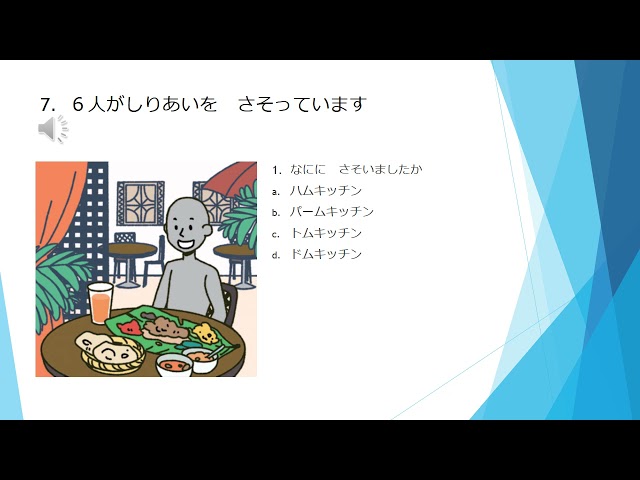 7.　６人がしりあいを　さそっています

1. なにに　さそいましたか
a. ハムキッチン
b. パームキッチン
c. トムキッチン
d. ドムキッチン